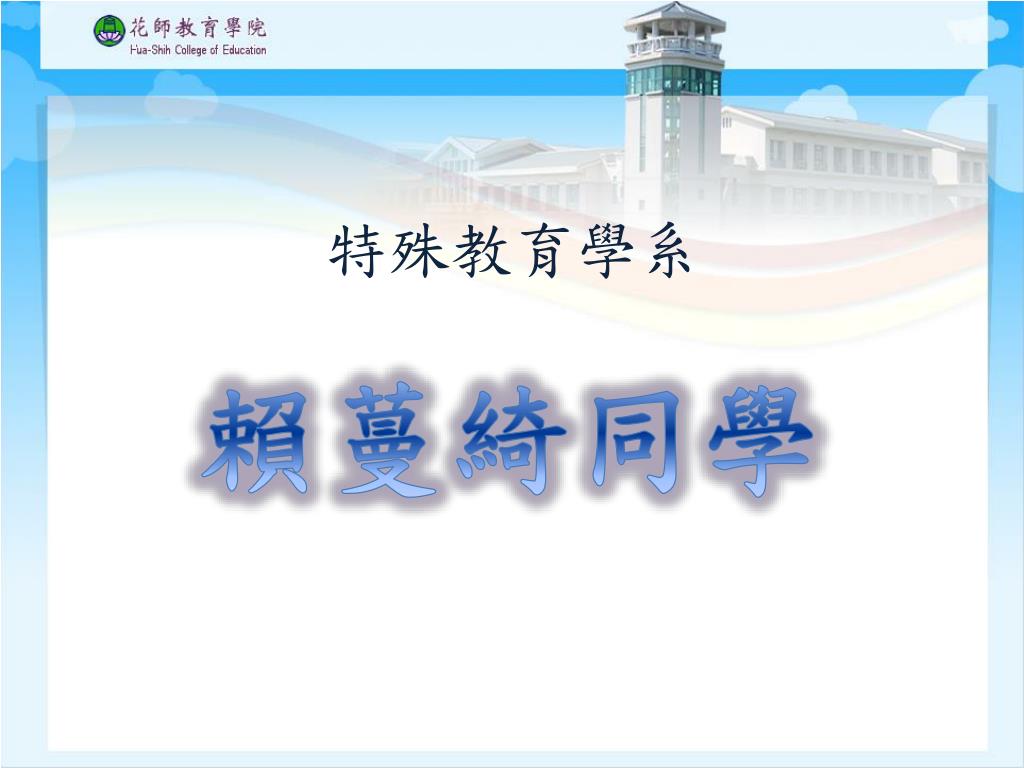 花師教育學院
Hua-Shih College of Education

特殊教育學系

賴蔓綺同學